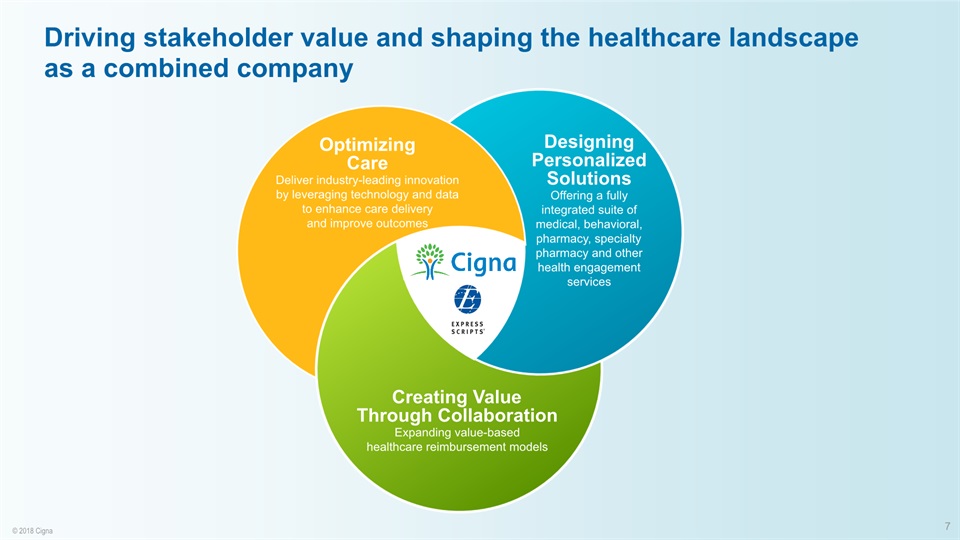 Driving stakeholder value and shaping the healthcare landscape as a combined company

Optimizing Care
Deliver industry-leading innovation by leveraging technology and data to enhance care delivery and improve outcomes

Designing Personalized Solutions
Offering a fully integrated suite of medical, behavioral, pharmacy, specialty pharmacy and other health engagement services

Cigna

EXPRESS SCRIPTS

Creating Value Through Collaboration
Expanding value-based healthcare reimbursement models

© 2018 Cigna

7